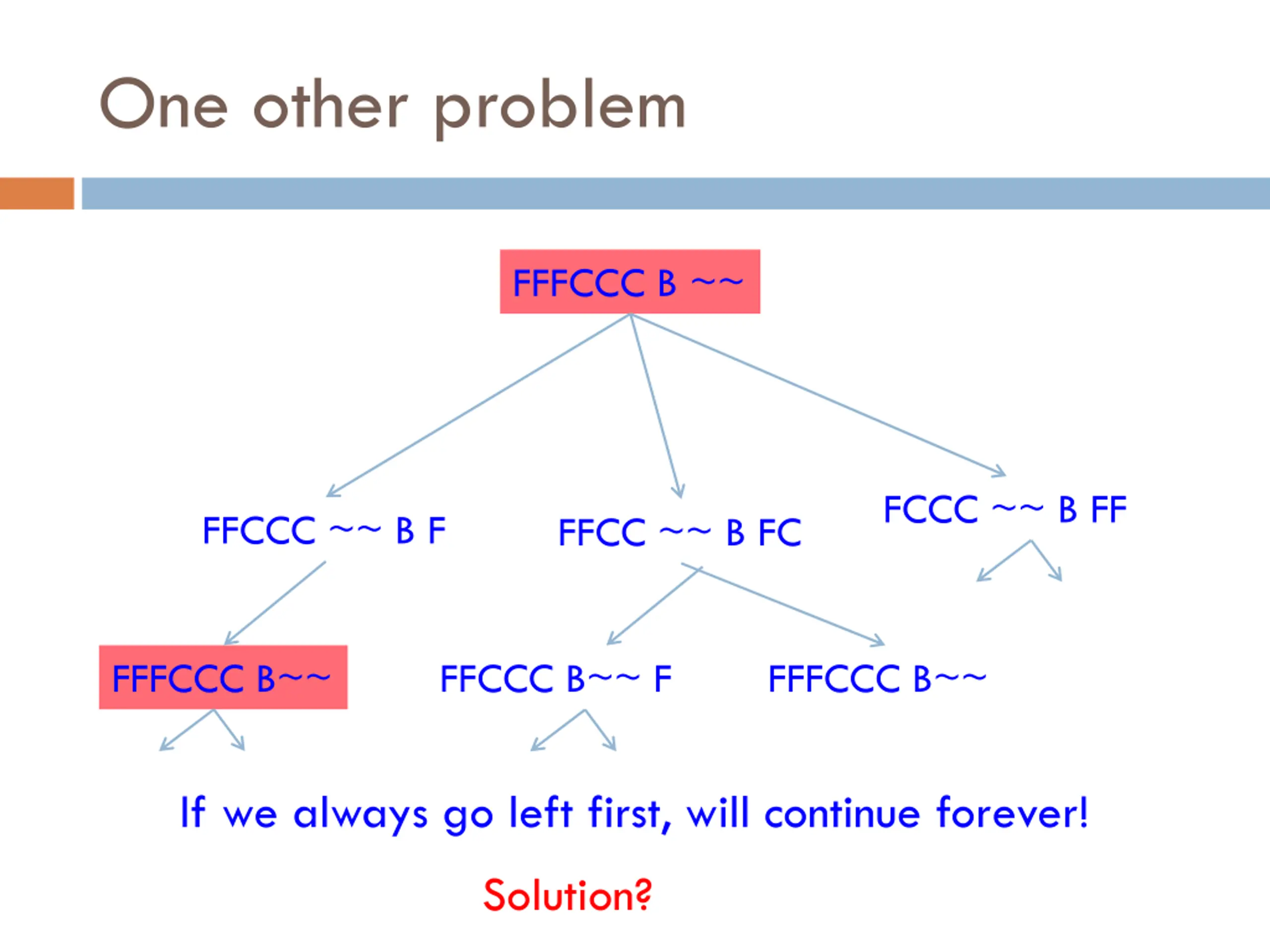 One other problem

FFFCCC B ~~

FFCCC ~~ B F

FFCC ~~ B FC

FCCC ~~ B FF

FFFCCC B~~

FFCCC B~~ F

FFFCCC B~~

If we always go left first, will continue forever!

Solution?